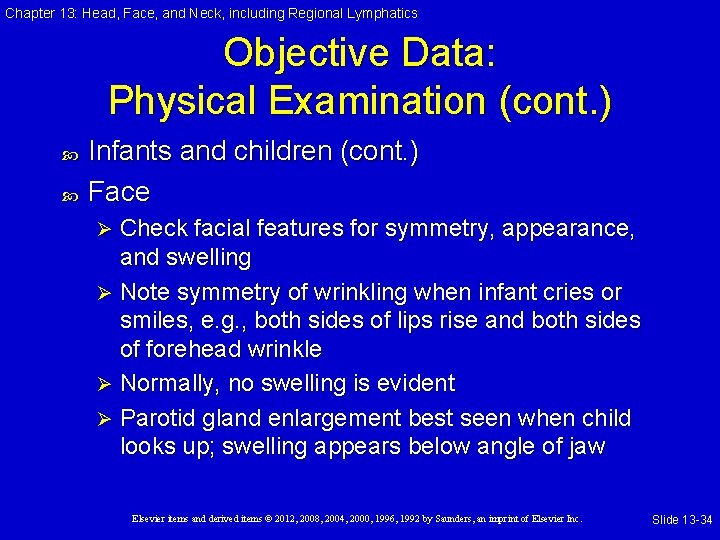 Chapter 13: Head, Face, and Neck, including Regional Lymphatics

Objective Data: Physical Examination (cont.)

Infants and children (cont.)

Face

Check facial features for symmetry, appearance, and swelling

Note symmetry of wrinkling when infant cries or smiles, e.g., both sides of lips rise and both sides of forehead wrinkle

Normally, no swelling is evident

Parotid gland enlargement best seen when child looks up; swelling appears below angle of jaw

Elsevier items and derived items © 2012, 2008, 2004, 2000, 1996, 1992 by Saunders, an imprint of Elsevier Inc.

Slide 13-34